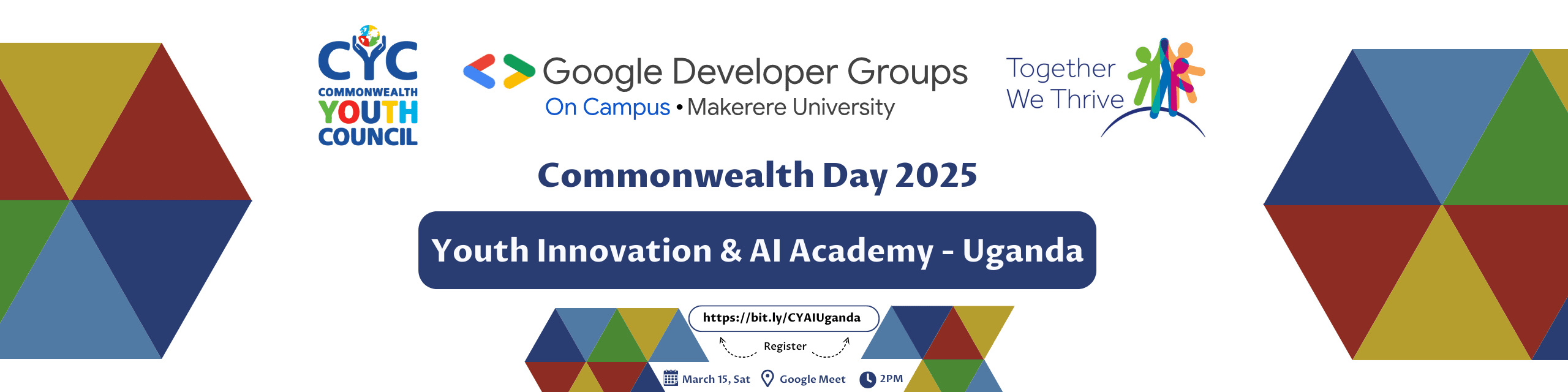 CYC
COMMONWEALTH
YOUTH
COUNCIL

Google Developer Groups
On Campus • Makerere University

Together
We Thrive

Commonwealth Day 2025

Youth Innovation & AI Academy - Uganda

https://bit.ly/CYAIUganda

Register

March 15, Sat
Google Meet
2PM